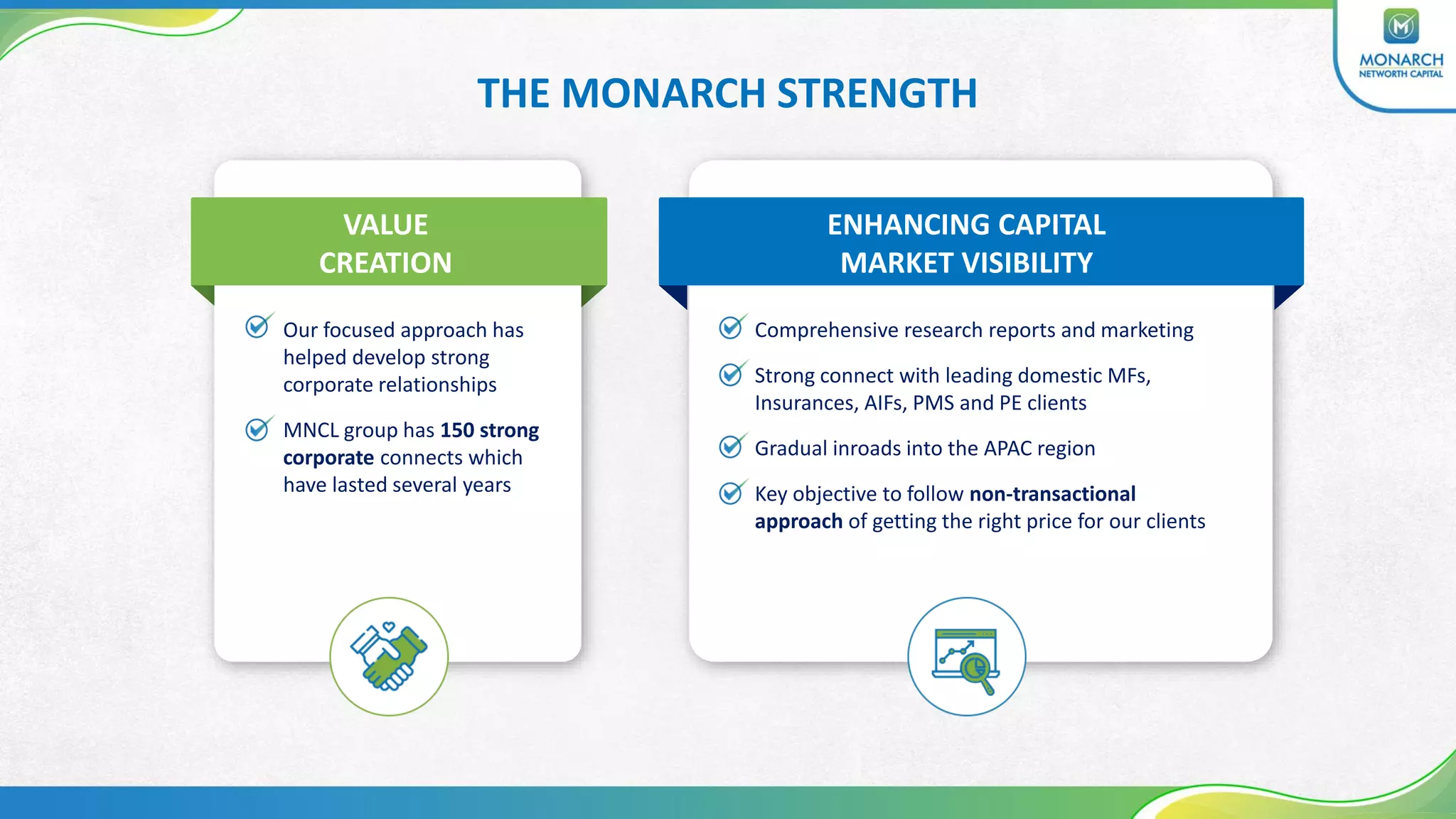 MONARCH
NETWORTH CAPITAL

THE MONARCH STRENGTH

VALUE CREATION

Our focused approach has helped develop strong corporate relationships

MNCL group has 150 strong corporate connects which have lasted several years

ENHANCING CAPITAL MARKET VISIBILITY

Comprehensive research reports and marketing

Strong connect with leading domestic MFs, Insurances, AIFs, PMS and PE clients

Gradual inroads into the APAC region

Key objective to follow non-transactional approach of getting the right price for our clients